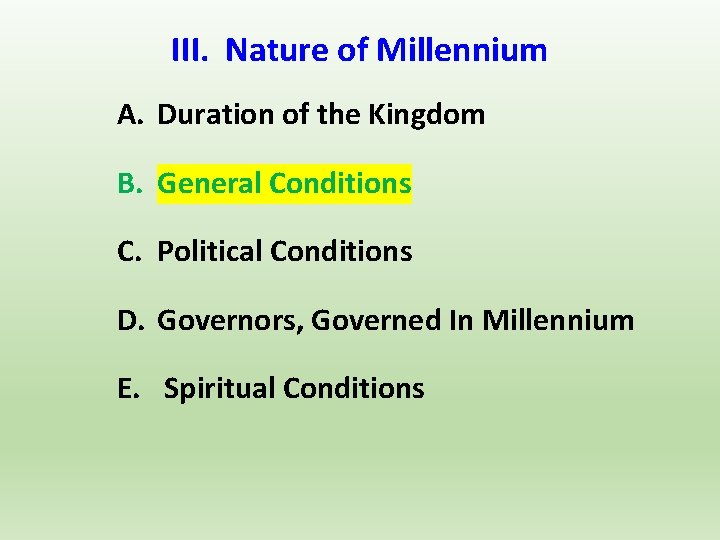 III. Nature of Millennium

A. Duration of the Kingdom

B. General Conditions

C. Political Conditions

D. Governors, Governed In Millennium

E. Spiritual Conditions